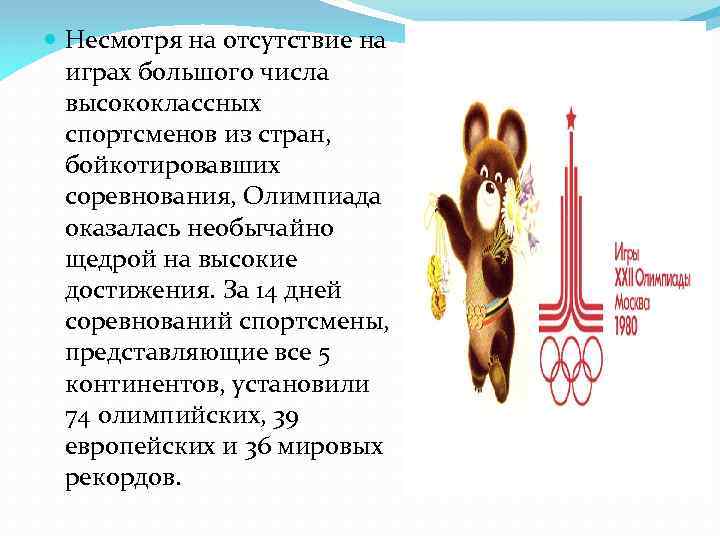 Несмотря на отсутствие на играх большого числа высококлассных спортсменов из стран, бойкотировавших соревнования, Олимпиада оказалась необычайно щедрой на высокие достижения. За 14 дней соревнований спортсмены, представляющие все 5 континентов, установили 74 олимпийских, 39 европейских и 36 мировых рекордов.

Игры
XXII Олимпиады
Москва
1980